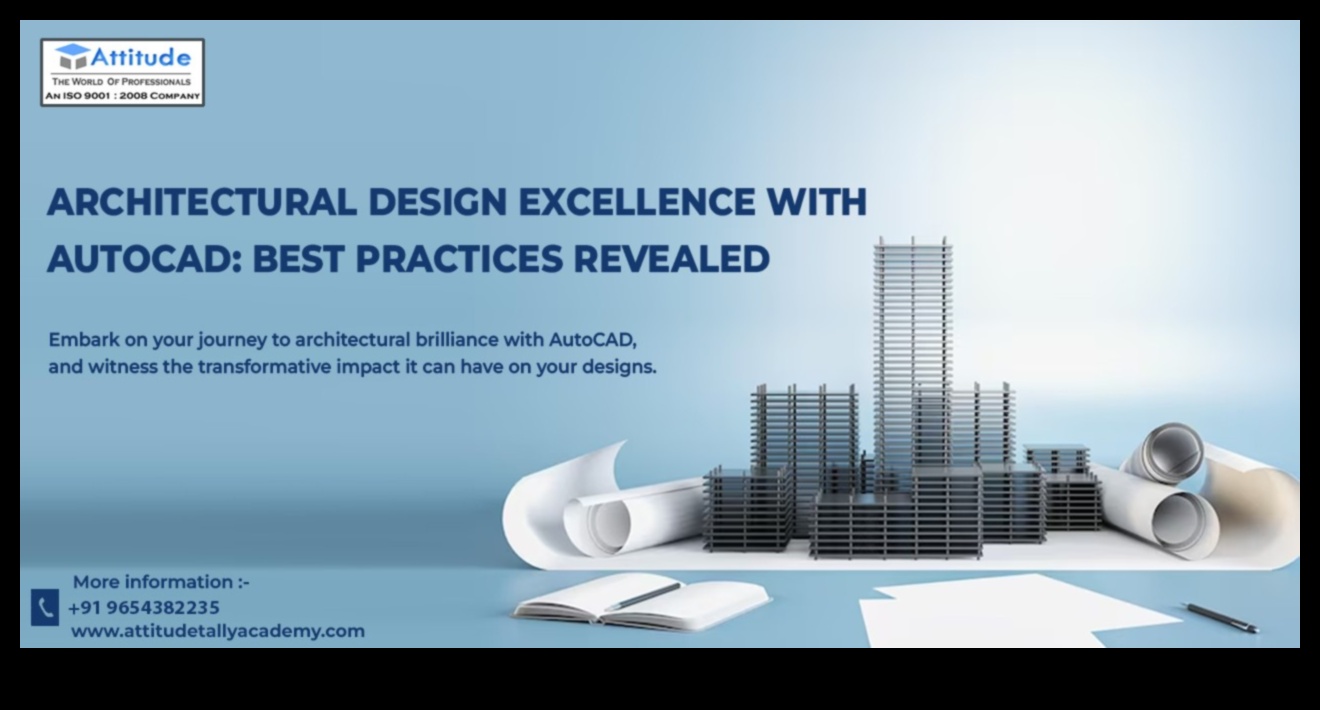 Attitude
THE WORLD OF PROFESSIONALS
AN ISO 9001 : 2008 COMPANY

ARCHITECTURAL DESIGN EXCELLENCE WITH AUTOCAD: BEST PRACTICES REVEALED

Embark on your journey to architectural brilliance with AutoCAD, and witness the transformative impact it can have on your designs.

More information :-
+91 9654382235
www.attitudetallyacademy.com